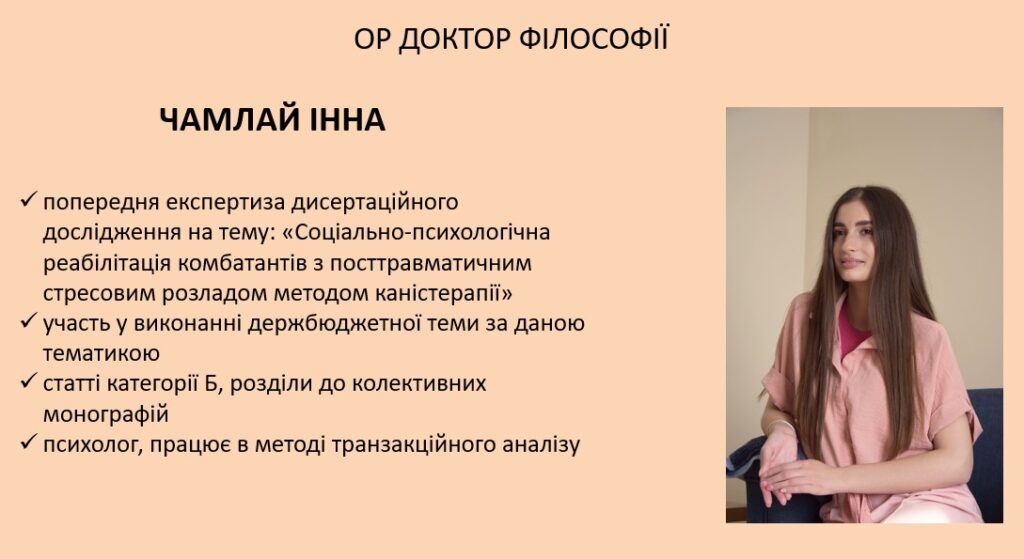 ОР ДОКТОР ФІЛОСОФІЇ

ЧАМЛАЙ ІННА

✓ попередня експертиза дисертаційного дослідження на тему: «Соціально-психологічна реабілітація комбатантів з посттравматичним стресовим розладом методом каністерапії»
✓ участь у виконанні держбюджетної теми за даною тематикою
✓ статті категорії Б, розділи до колективних монографій
✓ психолог, працює в методі транзакційного аналізу